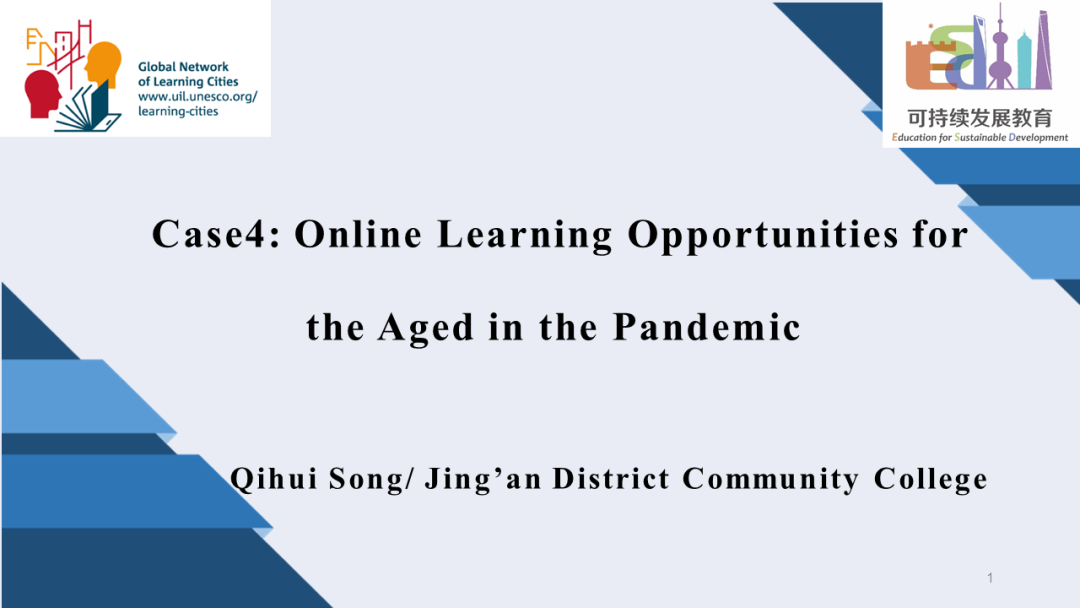 Global Network of Learning Cities
www.uil.unesco.org/learning-cities

可持续发展教育
Education for Sustainable Development

Case4: Online Learning Opportunities for the Aged in the Pandemic

Qihui Song/ Jing'an District Community College

1